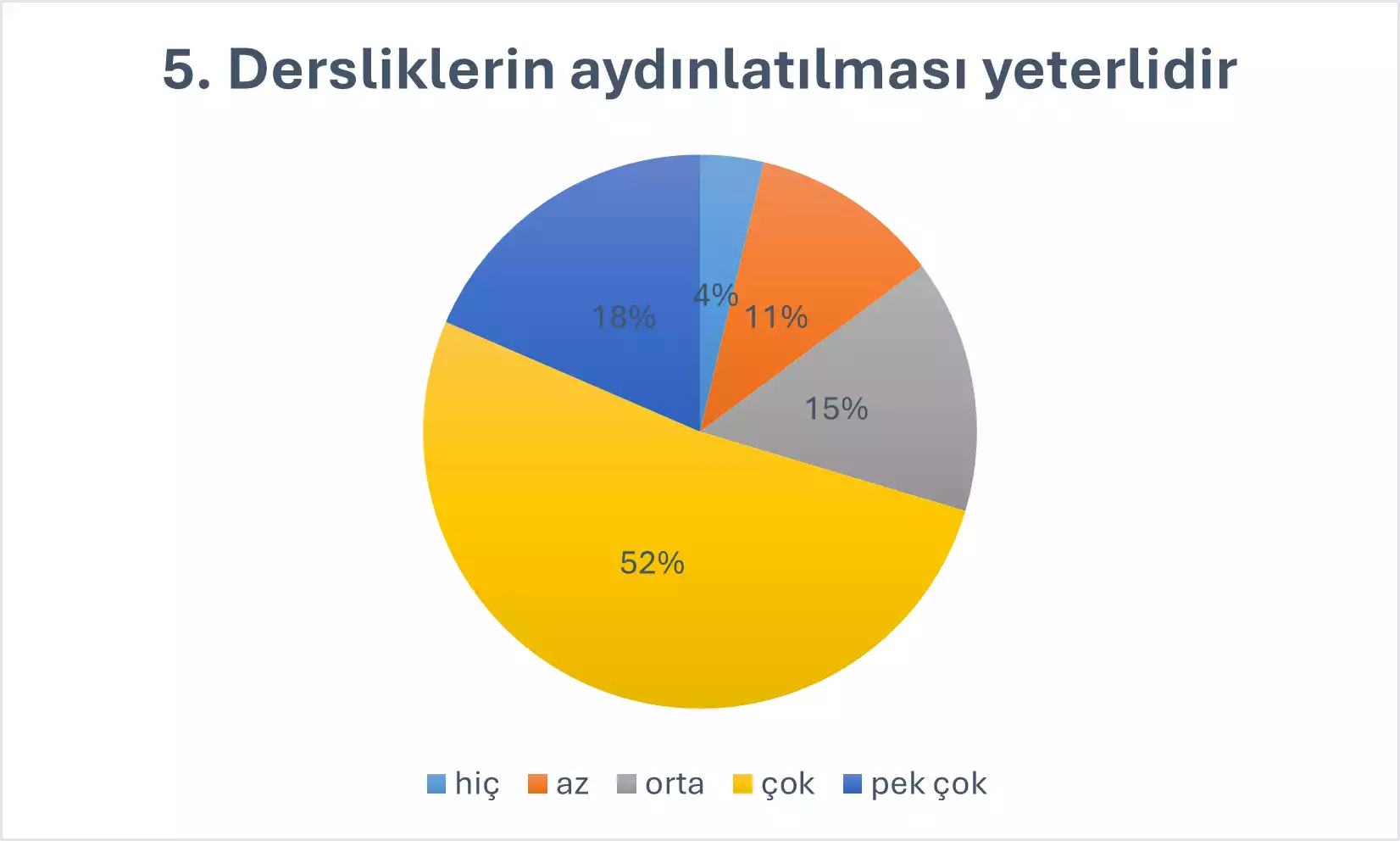 5. Dersliklerin aydınlatılması yeterlidir

4%
11%
15%
52%
18%

hiç
az
orta
çok
pek çok